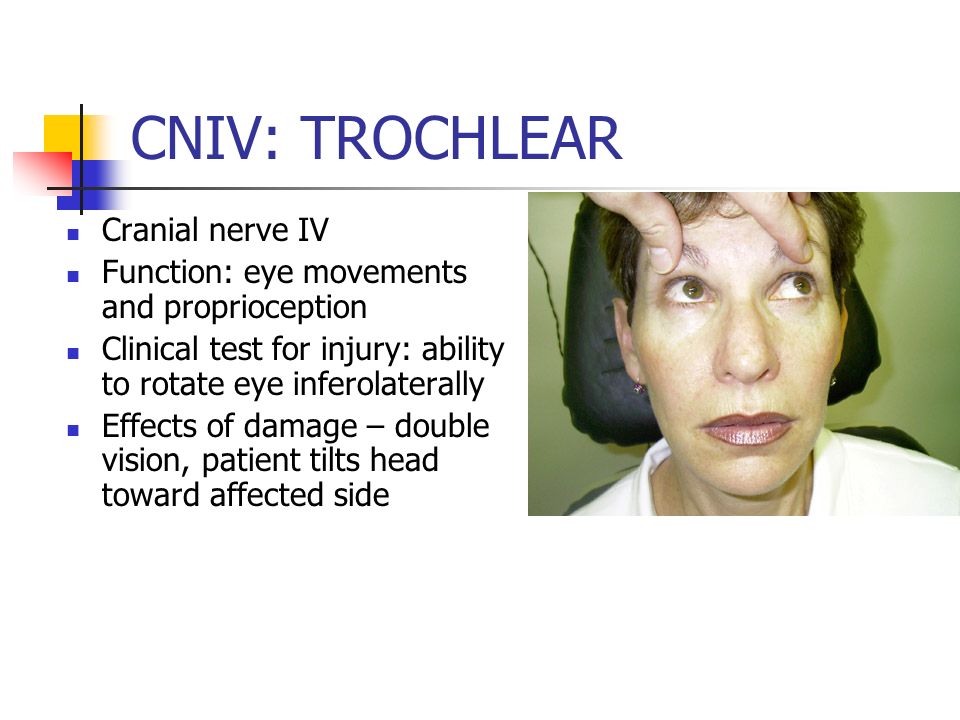 CNIV: TROCHLEAR

- Cranial nerve IV
- Function: eye movements and proprioception
- Clinical test for injury: ability to rotate eye inferolaterally
- Effects of damage – double vision, patient tilts head toward affected side